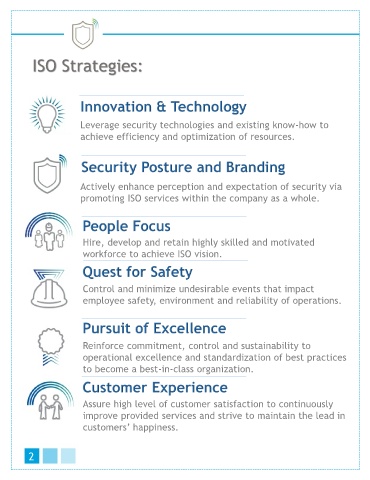 ISO Strategies:

Innovation & Technology

Leverage security technologies and existing know-how to achieve efficiency and optimization of resources.

Security Posture and Branding

Actively enhance perception and expectation of security via promoting ISO services within the company as a whole.

People Focus

Hire, develop and retain highly skilled and motivated workforce to achieve ISO vision.

Quest for Safety

Control and minimize undesirable events that impact employee safety, environment and reliability of operations.

Pursuit of Excellence

Reinforce commitment, control and sustainability to operational excellence and standardization of best practices to become a best-in-class organization.

Customer Experience

Assure high level of customer satisfaction to continuously improve provided services and strive to maintain the lead in customers' happiness.

2